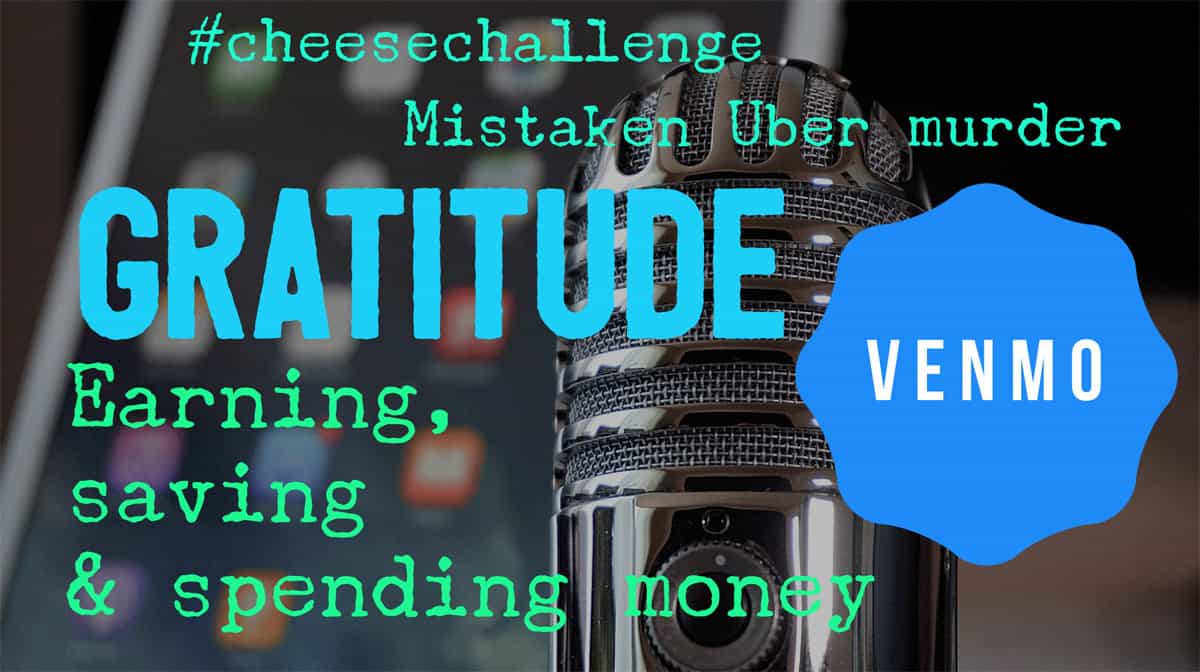 #cheesechallenge

Mistaken Uber murder

GRATITUDE

VENMO

Earning, saving & spending money